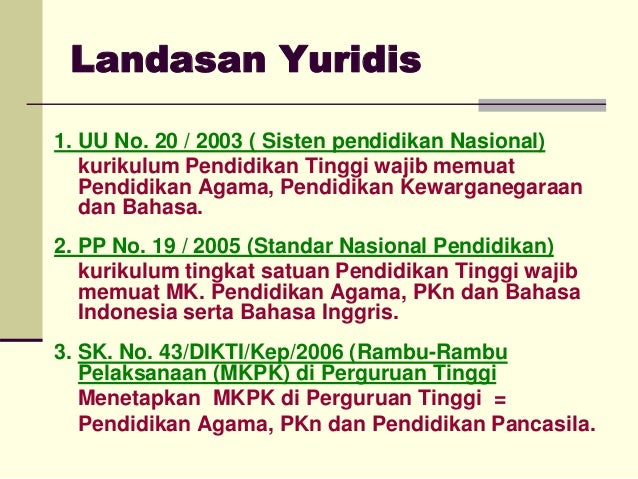 Landasan Yuridis

1. UU No. 20 / 2003 ( Sisten pendidikan Nasional)
kurikulum Pendidikan Tinggi wajib memuat Pendidikan Agama, Pendidikan Kewarganegaraan dan Bahasa.

2. PP No. 19 / 2005 (Standar Nasional Pendidikan)
kurikulum tingkat satuan Pendidikan Tinggi wajib memuat MK. Pendidikan Agama, PKn dan Bahasa Indonesia serta Bahasa Inggris.

3. SK. No. 43/DIKTI/Kep/2006 (Rambu-Rambu Pelaksanaan (MKPK) di Perguruan Tinggi
Menetapkan MKPK di Perguruan Tinggi = Pendidikan Agama, PKn dan Pendidikan Pancasila.